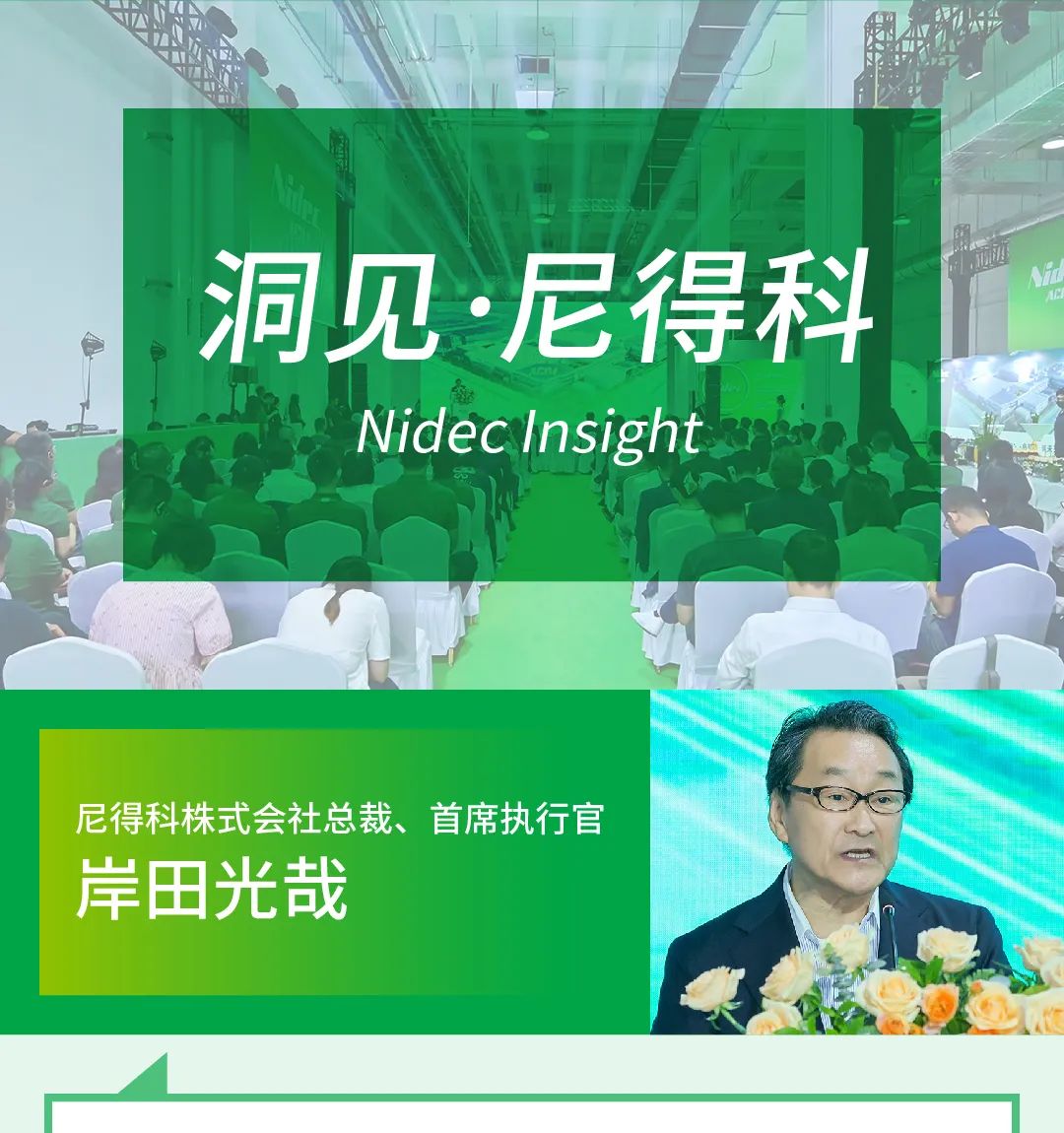 洞见·尼得科

Nidec Insight

尼得科株式会社总裁、首席执行官

岸田光哉